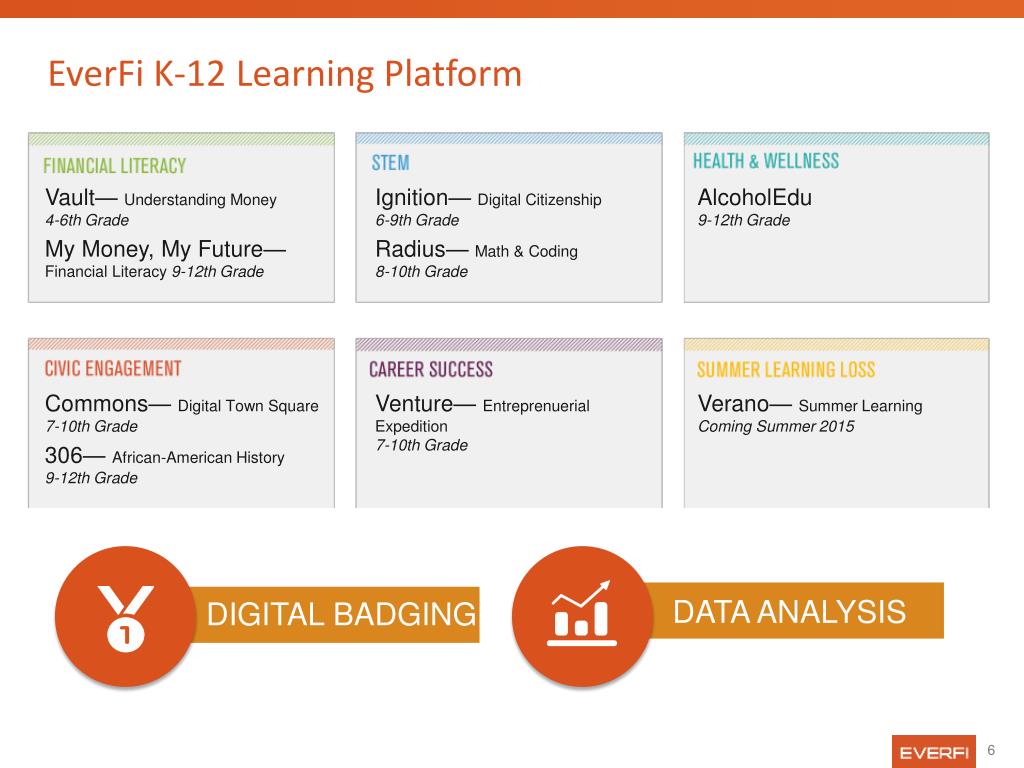 EverFi K-12 Learning Platform

FINANCIAL LITERACY
Vault— Understanding Money
4-6th Grade
My Money, My Future— Financial Literacy 9-12th Grade

STEM
Ignition— Digital Citizenship
6-9th Grade
Radius— Math & Coding
8-10th Grade

HEALTH & WELLNESS
AlcoholEdu
9-12th Grade

CIVIC ENGAGEMENT
Commons— Digital Town Square
7-10th Grade
306— African-American History
9-12th Grade

CAREER SUCCESS
Venture— Entreprenuerial Expedition
7-10th Grade

SUMMER LEARNING LOSS
Verano— Summer Learning
Coming Summer 2015

1

DIGITAL BADGING

DATA ANALYSIS

EVERFI

6